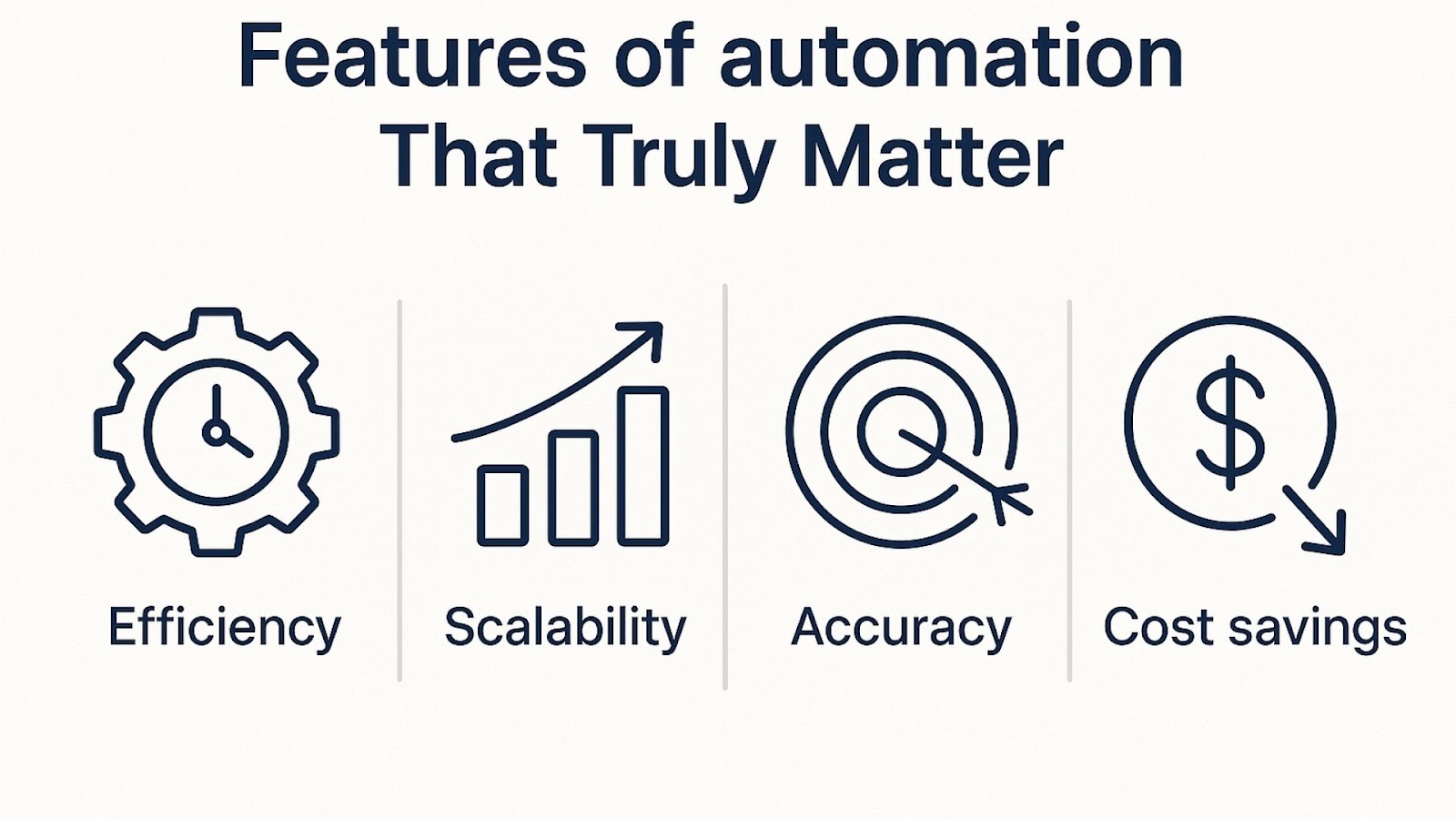 Features of automation That Truly Matter

$

Efficiency

Scalability

Accuracy

Cost savings